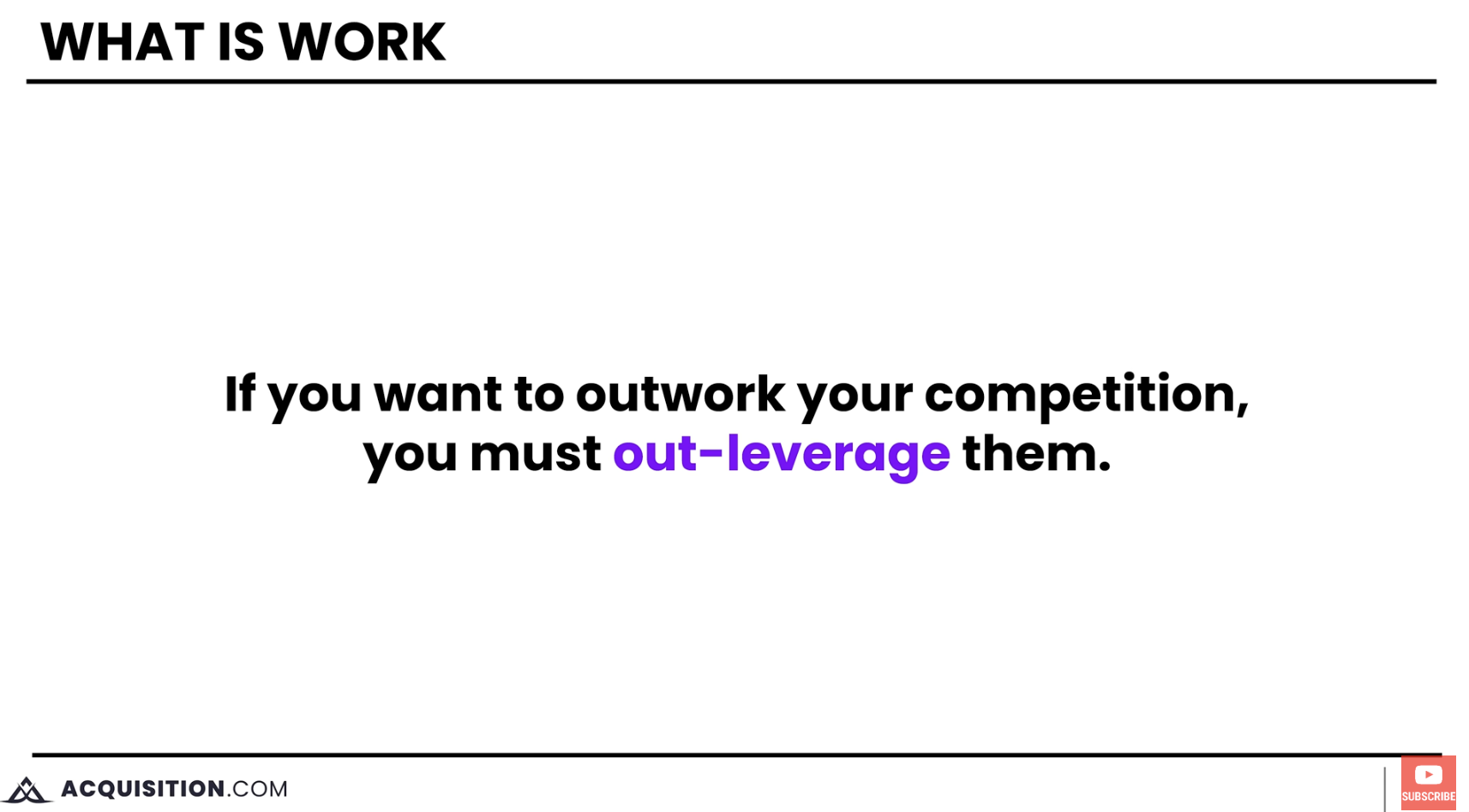 WHAT IS WORK

If you want to outwork your competition, you must out-leverage them.

ACQUISITION.COM

SUBSCRIBE